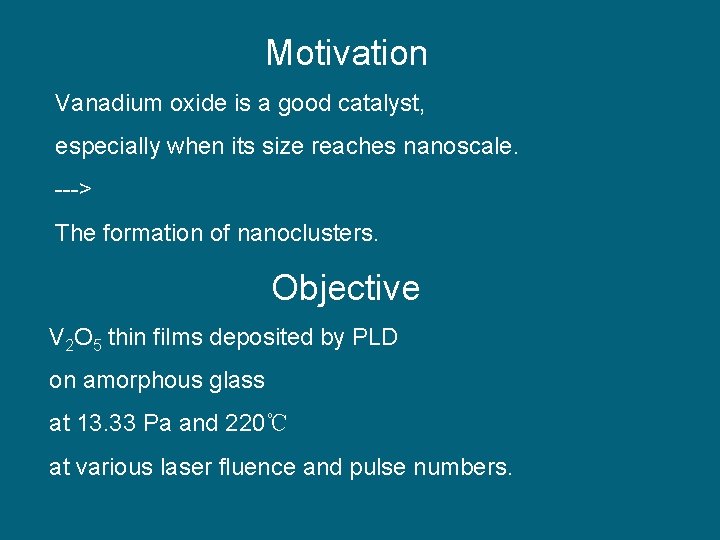 Motivation

Vanadium oxide is a good catalyst,

especially when its size reaches nanoscale.

--->

The formation of nanoclusters.

Objective

$V_2O_5$ thin films deposited by PLD

on amorphous glass

at 13.33 Pa and 220℃

at various laser fluence and pulse numbers.